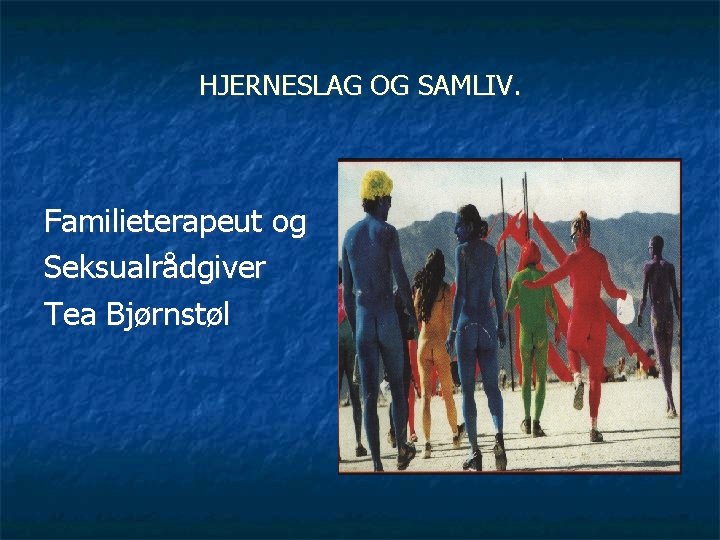 HJERNESLAG OG SAMLIV.

Familieterapeut og
Seksualrådgiver
Tea Bjørnstøl